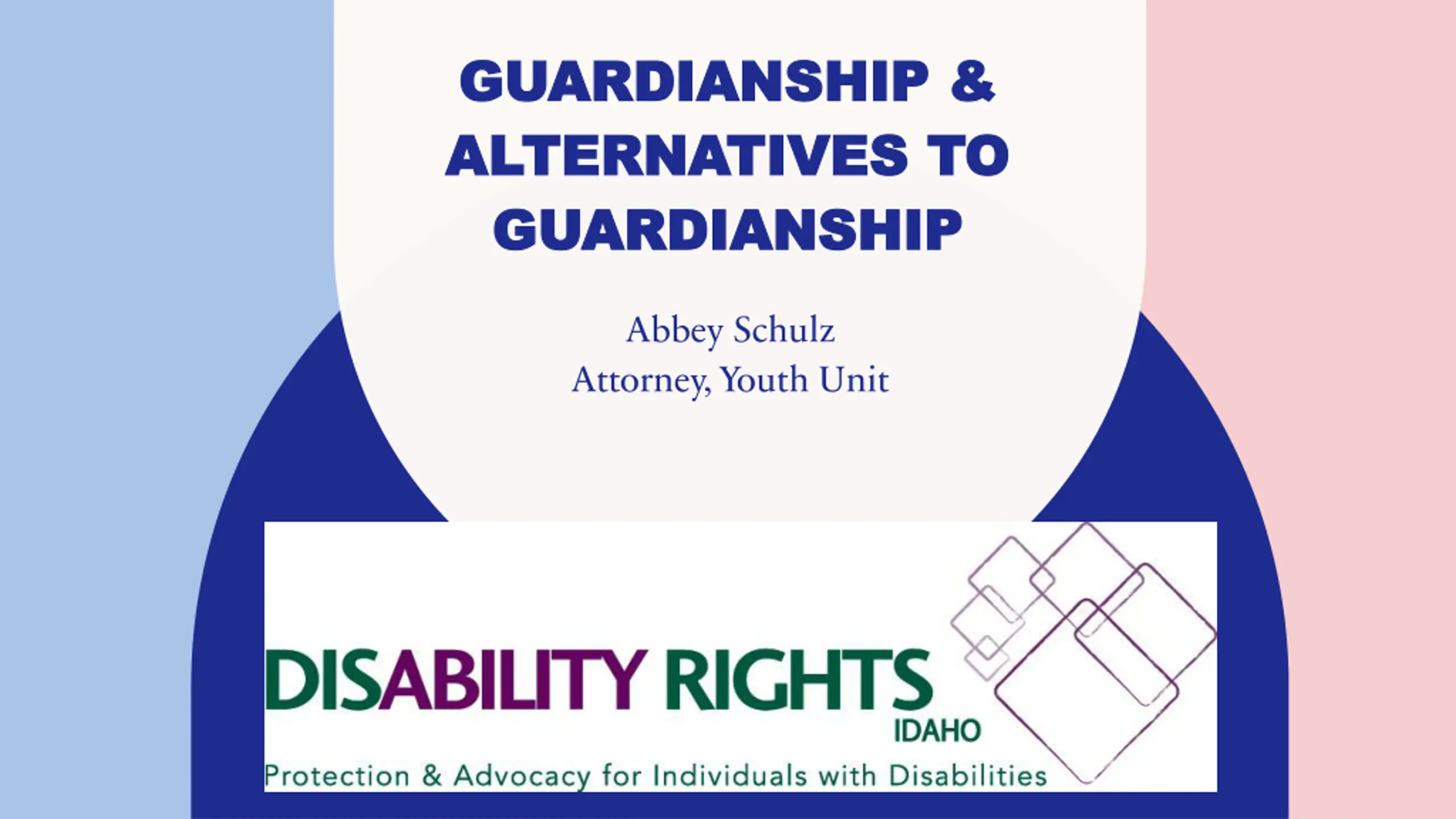 GUARDIANSHIP & ALTERNATIVES TO GUARDIANSHIP

Abbey Schulz
Attorney, Youth Unit

DISABILITY RIGHTS
IDAHO
Protection & Advocacy for Individuals with Disabilities